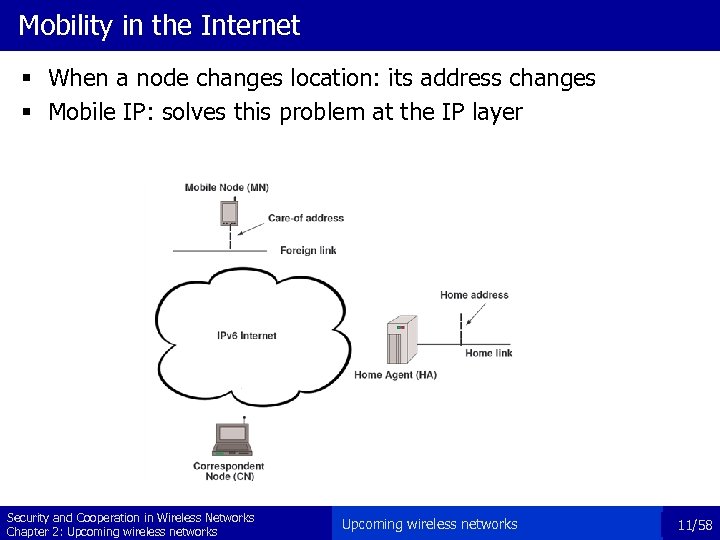 Mobility in the Internet

▪ When a node changes location: its address changes
▪ Mobile IP: solves this problem at the IP layer

Mobile Node (MN)

Care-of address

Foreign link

IPv6 Internet

Home address

Home link

Home Agent (HA)

Correspondent Node (CN)

Security and Cooperation in Wireless Networks
Chapter 2: Upcoming wireless networks

Upcoming wireless networks

11/58